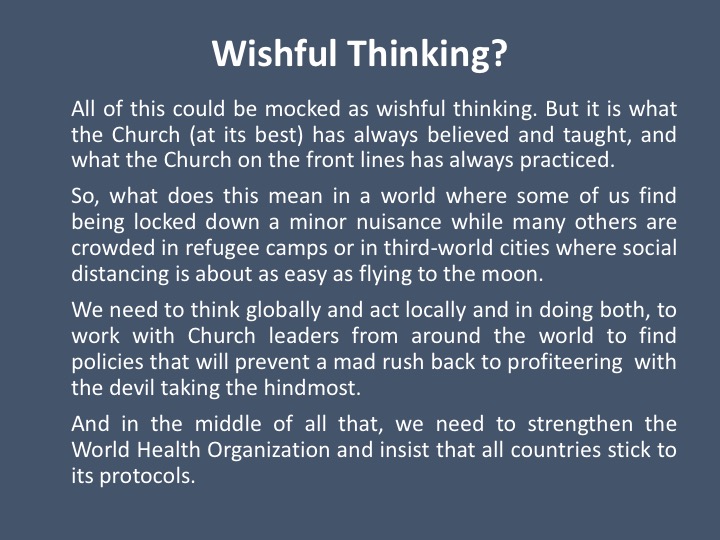 Wishful Thinking?

All of this could be mocked as wishful thinking. But it is what the Church (at its best) has always believed and taught, and what the Church on the front lines has always practiced.

So, what does this mean in a world where some of us find being locked down a minor nuisance while many others are crowded in refugee camps or in third-world cities where social distancing is about as easy as flying to the moon.

We need to think globally and act locally and in doing both, to work with Church leaders from around the world to find policies that will prevent a mad rush back to profiteering with the devil taking the hindmost.

And in the middle of all that, we need to strengthen the World Health Organization and insist that all countries stick to its protocols.